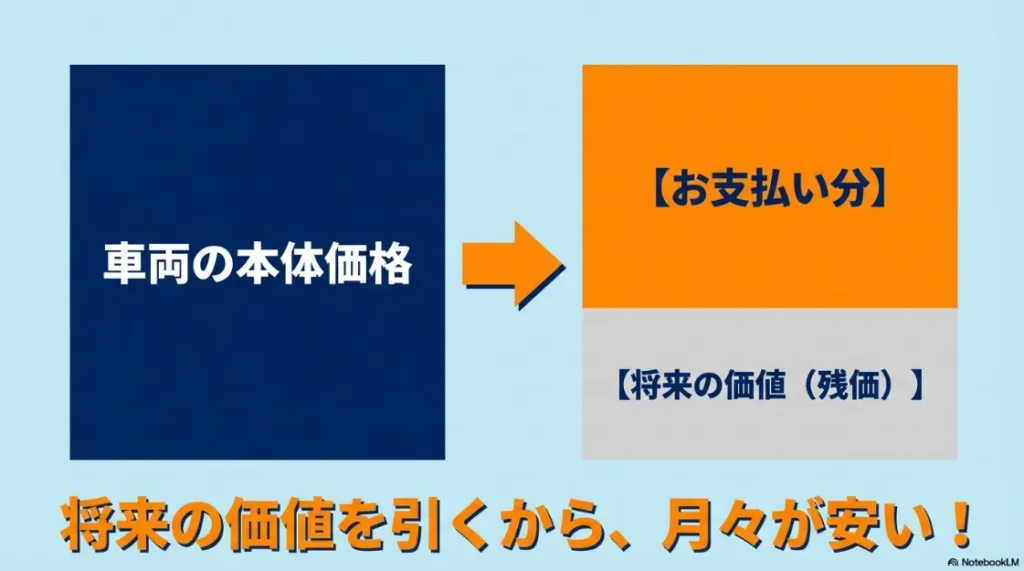 車両の本体価格

【お支払い分】

【将来の価値（残価）】

将来の価値を引くから、月々が安い！

NotebookLM